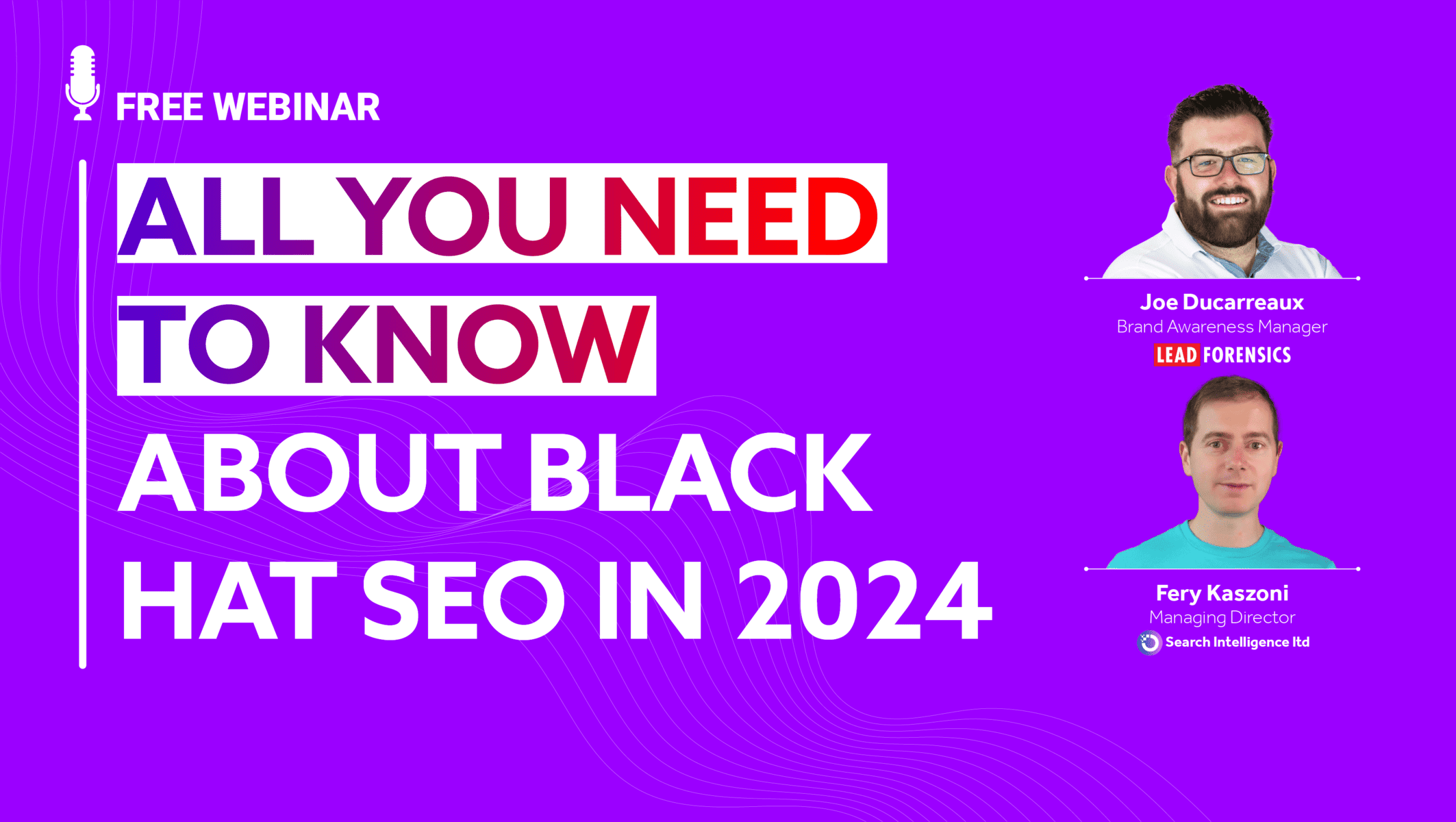 FREE WEBINAR

ALL YOU NEED TO KNOW ABOUT BLACK HAT SEO IN 2024

Joe Ducarreaux
Brand Awareness Manager
LEAD FORENSICS

Fery Kaszoni
Managing Director
Search Intelligence ltd